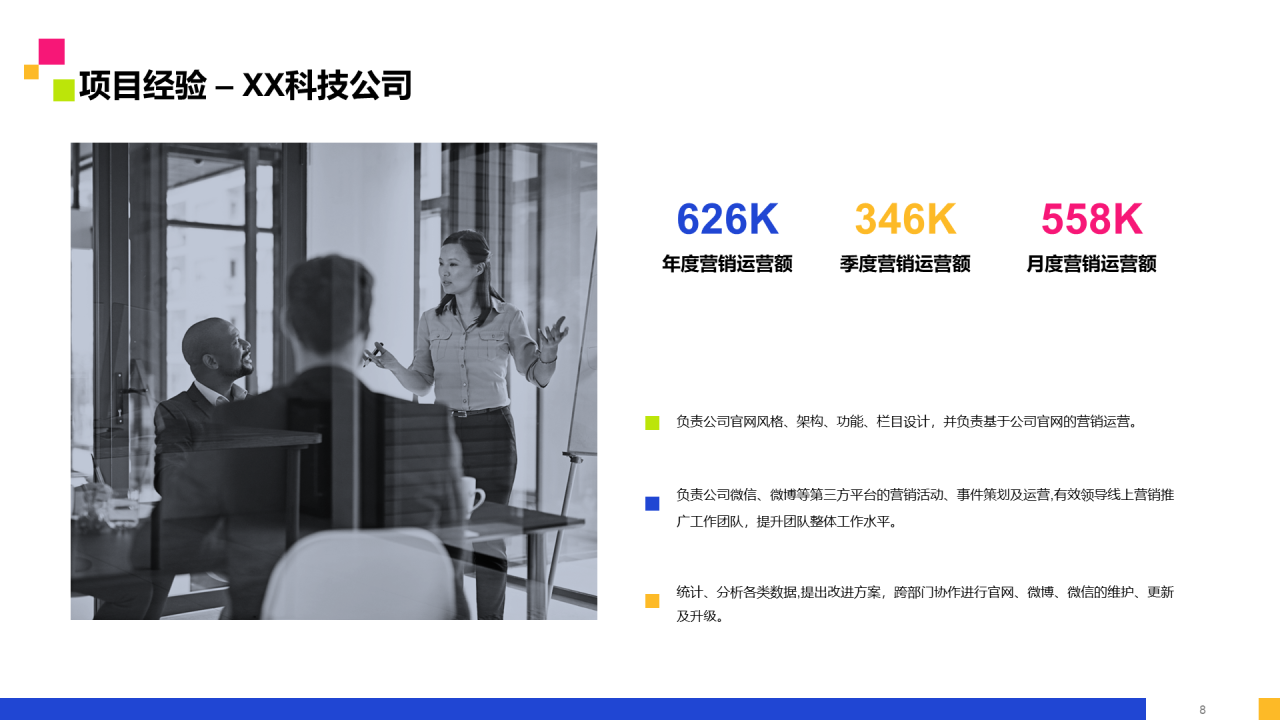 项目经验 – XX科技公司

626K
年度营销运营额

346K
季度营销运营额

558K
月度营销运营额

负责公司官网风格、架构、功能、栏目设计，并负责基于公司官网的营销运营。

负责公司微信、微博等第三方平台的营销活动、事件策划及运营,有效领导线上营销推广工作团队，提升团队整体工作水平。

统计、分析各类数据,提出改进方案，跨部门协作进行官网、微博、微信的维护、更新及升级。

8